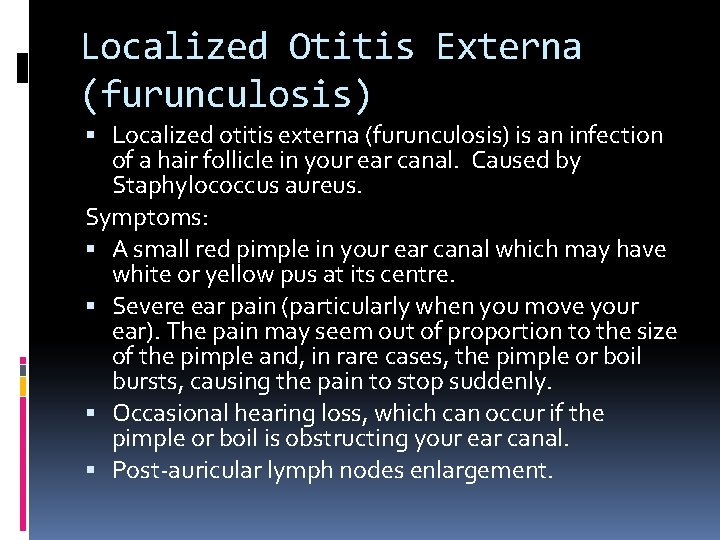 Localized Otitis Externa (furunculosis)

▪ Localized otitis externa (furunculosis) is an infection of a hair follicle in your ear canal. Caused by Staphylococcus aureus.

Symptoms:

▪ A small red pimple in your ear canal which may have white or yellow pus at its centre.

▪ Severe ear pain (particularly when you move your ear). The pain may seem out of proportion to the size of the pimple and, in rare cases, the pimple or boil bursts, causing the pain to stop suddenly.

▪ Occasional hearing loss, which can occur if the pimple or boil is obstructing your ear canal.

▪ Post-auricular lymph nodes enlargement.